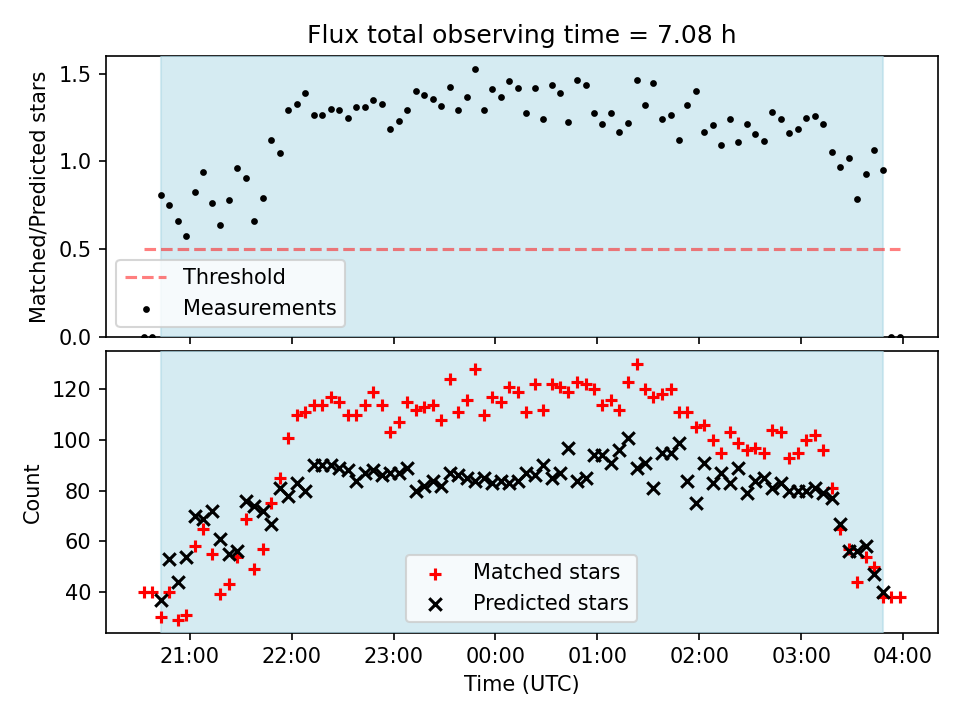 Flux total observing time = 7.08 h

Matched/Predicted stars

1.5
1.0
0.5
0.0

Threshold
Measurements

Count

120
100
80
60
40

Matched stars
Predicted stars

21:00 22:00 23:00 00:00 01:00 02:00 03:00 04:00

Time (UTC)